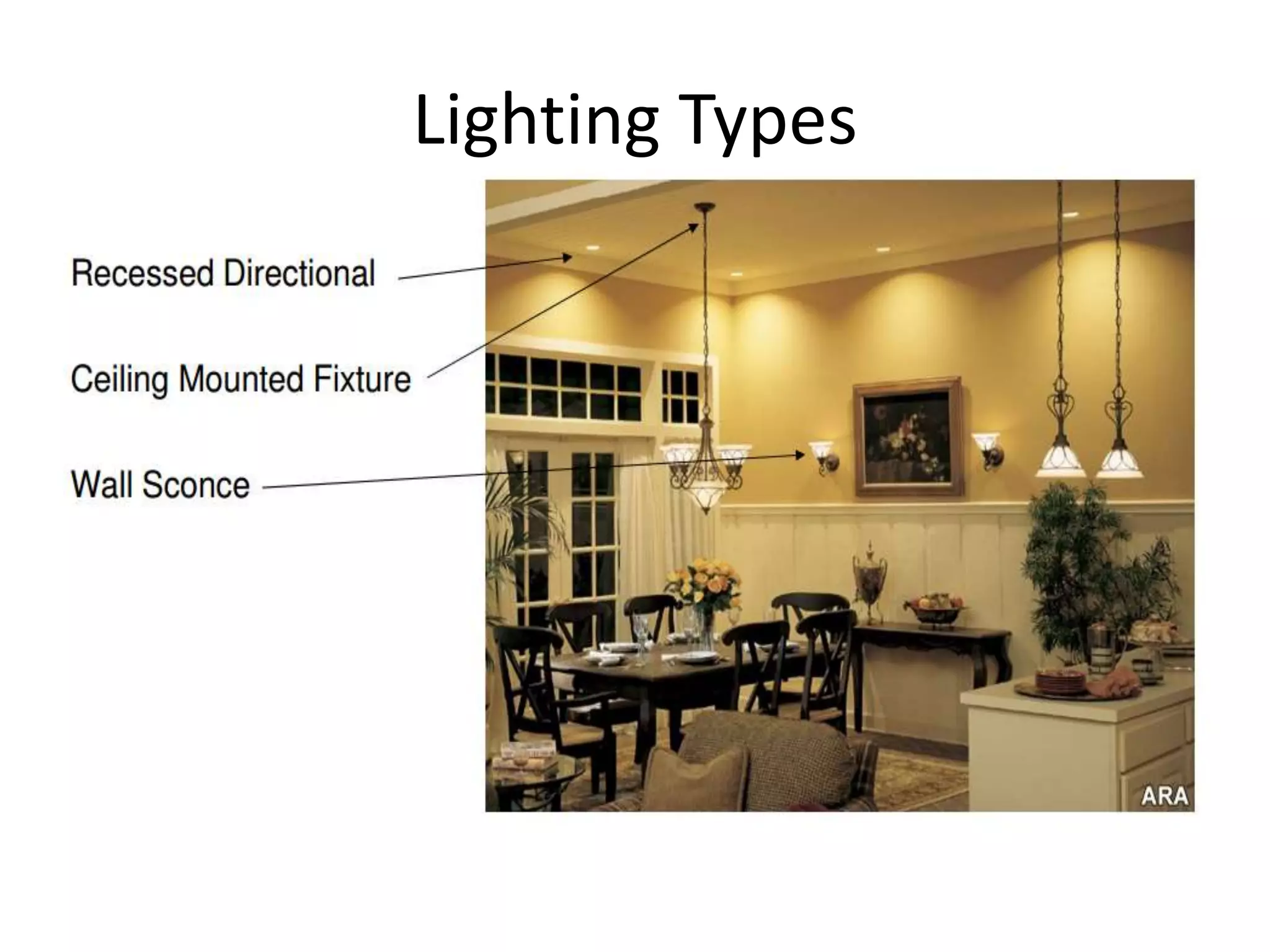 Lighting Types

Recessed Directional

Ceiling Mounted Fixture

Wall Sconce

ARA